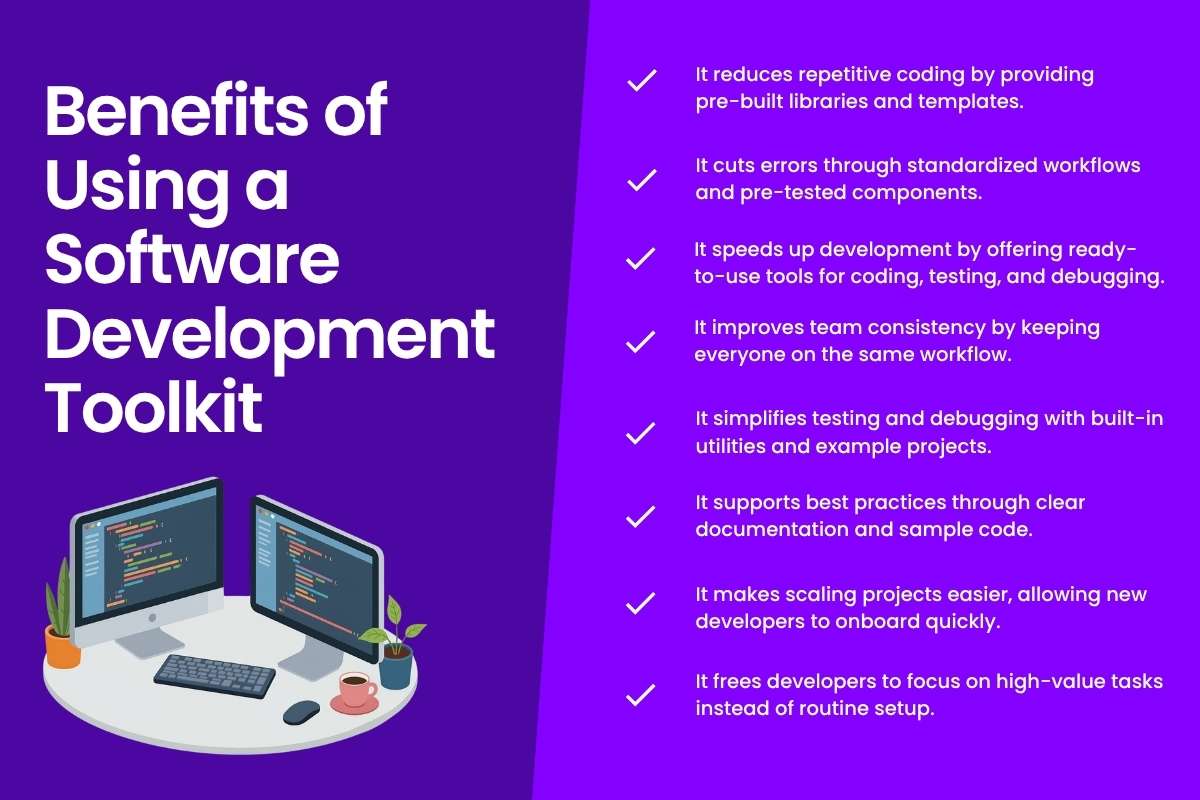 Benefits of Using a Software Development Toolkit

It reduces repetitive coding by providing pre-built libraries and templates.

It cuts errors through standardized workflows and pre-tested components.

It speeds up development by offering ready-to-use tools for coding, testing, and debugging.

It improves team consistency by keeping everyone on the same workflow.

It simplifies testing and debugging with built-in utilities and example projects.

It supports best practices through clear documentation and sample code.

It makes scaling projects easier, allowing new developers to onboard quickly.

It frees developers to focus on high-value tasks instead of routine setup.